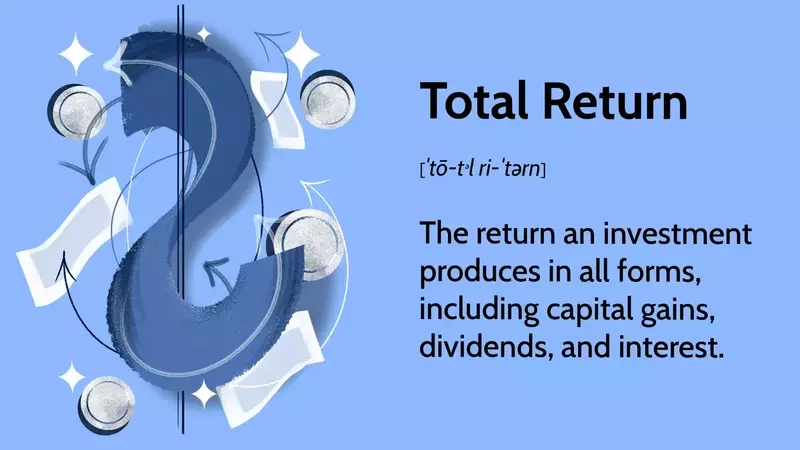 Total Return

[ˈtō-tᵊl ri-ˈtərn]

The return an investment produces in all forms, including capital gains, dividends, and interest.